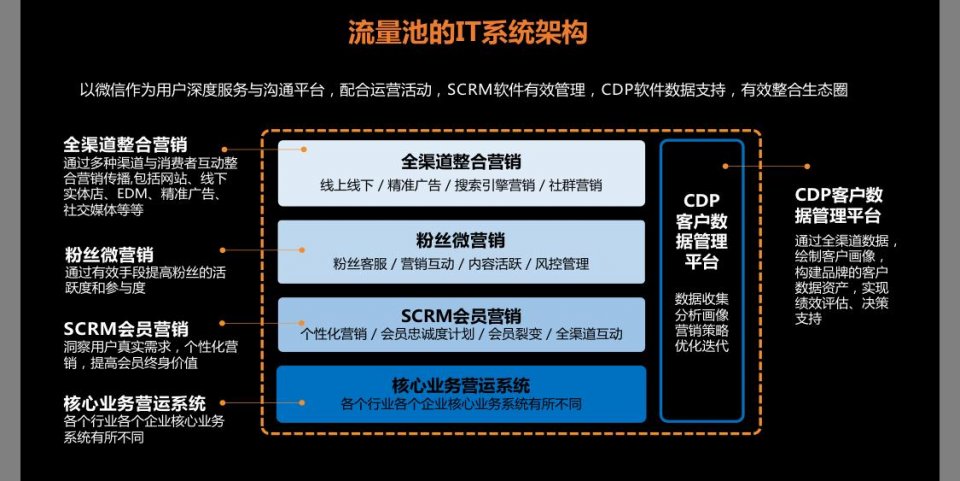 流量池的IT系统架构

以微信作为用户深度服务与沟通平台，配合运营活动，SCRM软件有效管理，CDP软件数据支持，有效整合生态圈

全渠道整合营销
通过多种渠道与消费者互动整合营销传播,包括网站、线下实体店、EDM、精准广告、社交媒体等等

粉丝微营销
通过有效手段提高粉丝的活跃度和参与度

SCRM会员营销
洞察用户真实需求，个性化营销，提高会员终身价值

核心业务营运系统
各个行业各个企业核心业务系统有所不同

全渠道整合营销
线上线下 / 精准广告 / 搜索引擎营销 / 社群营销

粉丝微营销
粉丝客服 / 营销互动 / 内容活跃 / 风控管理

SCRM会员营销
个性化营销 / 会员忠诚度计划 / 会员裂变 / 全渠道互动

核心业务营运系统
各个行业各个企业核心业务系统有所不同

CDP客户数据管理平台
数据收集
分析画像
营销策略
优化迭代

CDP客户数据管理平台
通过全渠道数据，绘制客户画像，构建品牌的客户数据资产，实现绩效评估、决策支持